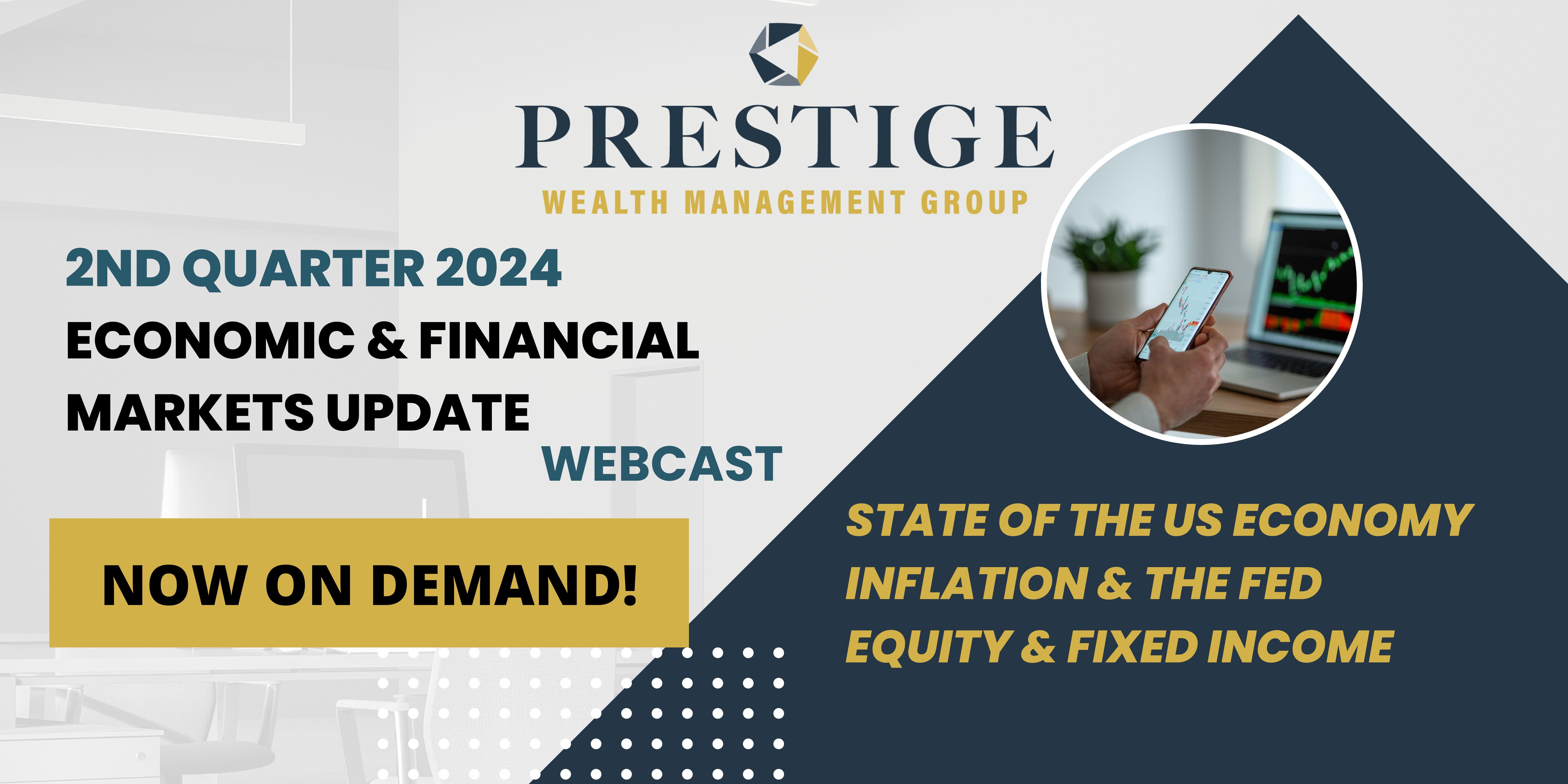 PRESTIGE
WEALTH MANAGEMENT GROUP

2ND QUARTER 2024
ECONOMIC & FINANCIAL MARKETS UPDATE
WEBCAST

NOW ON DEMAND!

STATE OF THE US ECONOMY
INFLATION & THE FED
EQUITY & FIXED INCOME